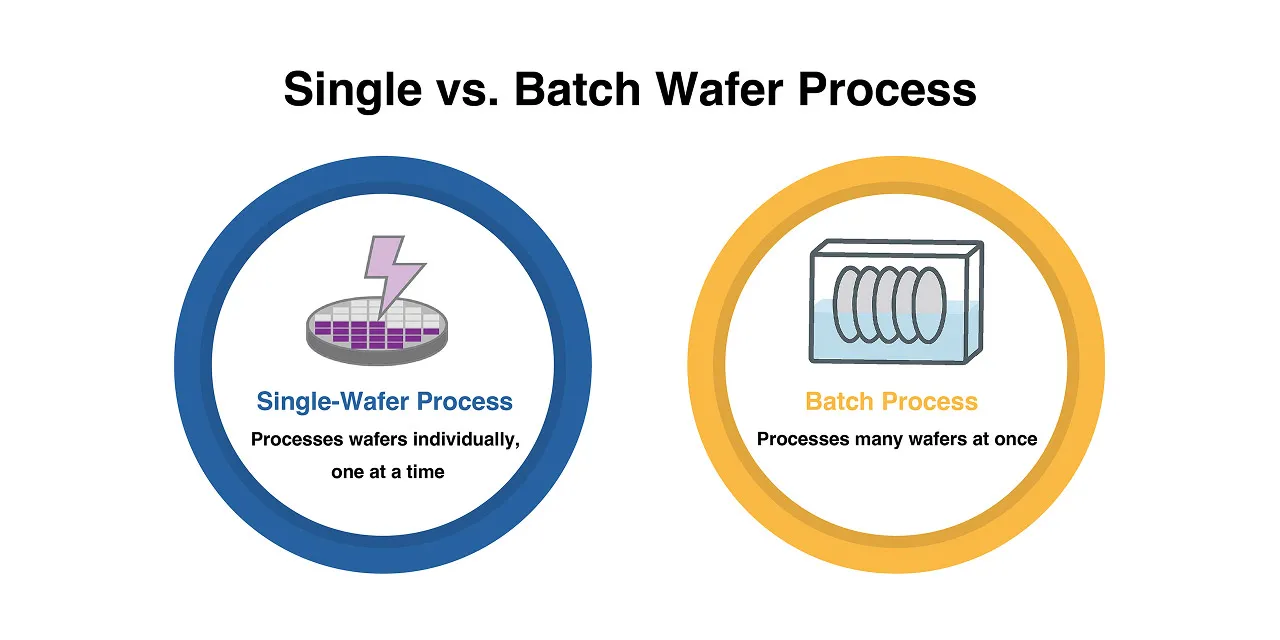 Single vs. Batch Wafer Process

Single-Wafer Process

Processes wafers individually, one at a time

Batch Process

Processes many wafers at once